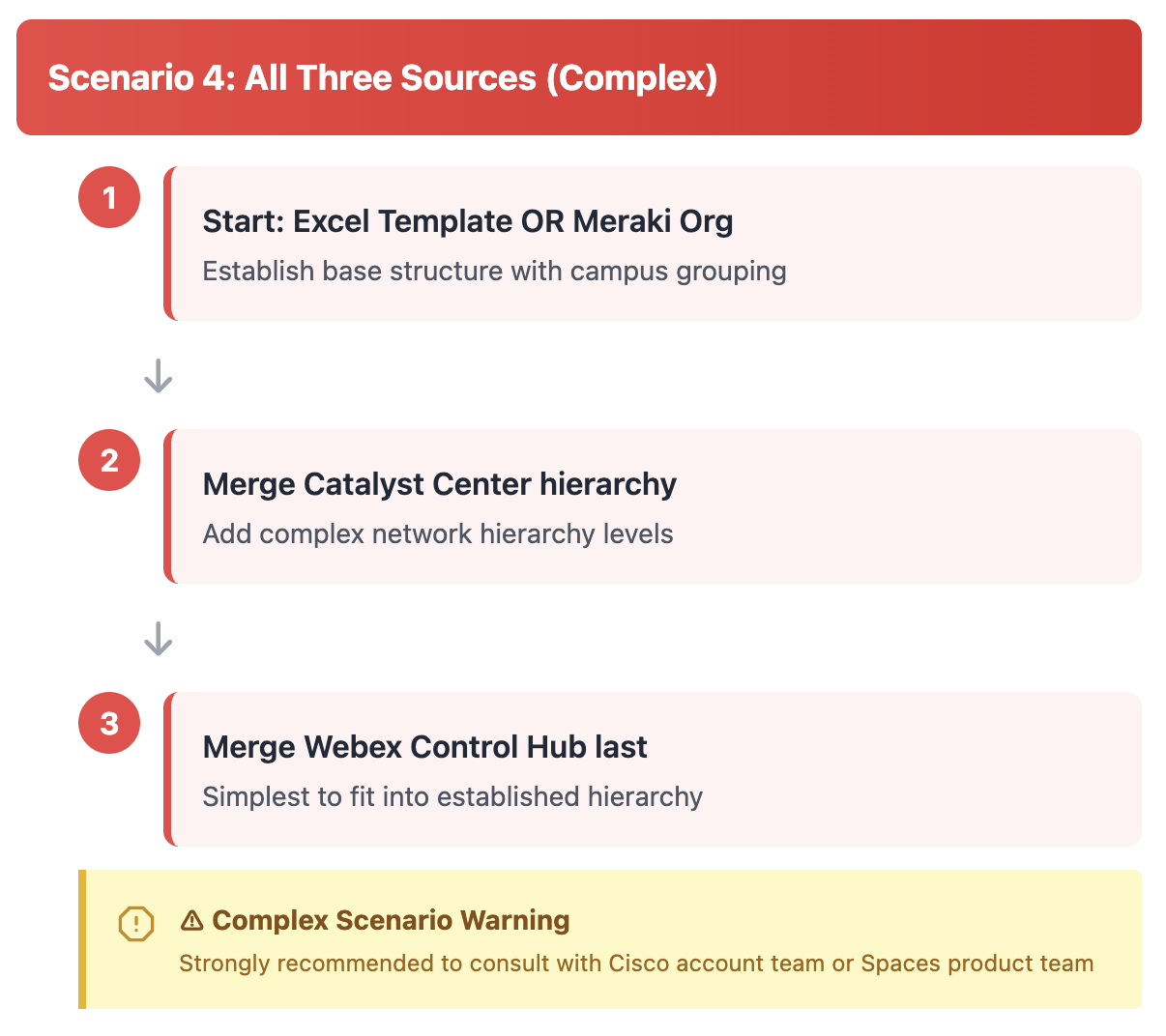 Scenario 4: All Three Sources (Complex)

1

Start: Excel Template OR Meraki Org

Establish base structure with campus grouping

2

Merge Catalyst Center hierarchy

Add complex network hierarchy levels

3

Merge Webex Control Hub last

Simplest to fit into established hierarchy

⚠ Complex Scenario Warning

Strongly recommended to consult with Cisco account team or Spaces product team